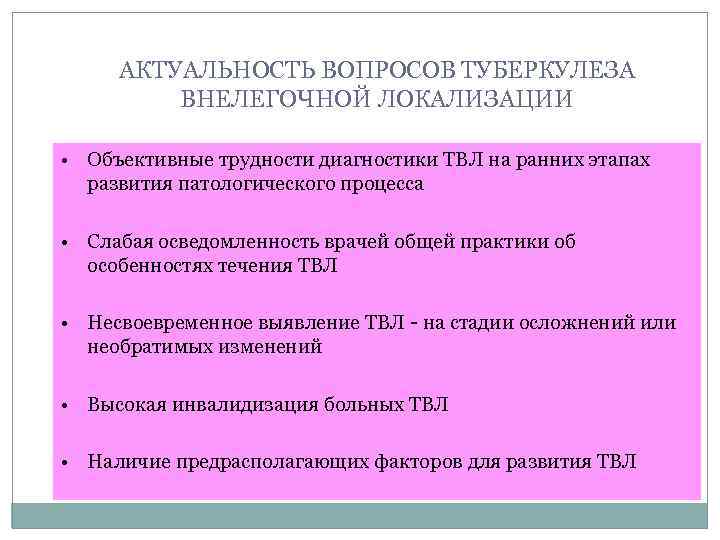 АКТУАЛЬНОСТЬ ВОПРОСОВ ТУБЕРКУЛЕЗА ВНЕЛЕГОЧНОЙ ЛОКАЛИЗАЦИИ

• Объективные трудности диагностики ТВЛ на ранних этапах развития патологического процесса

• Слабая осведомленность врачей общей практики об особенностях течения ТВЛ

• Несвоевременное выявление ТВЛ - на стадии осложнений или необратимых изменений

• Высокая инвалидизация больных ТВЛ

• Наличие предрасполагающих факторов для развития ТВЛ